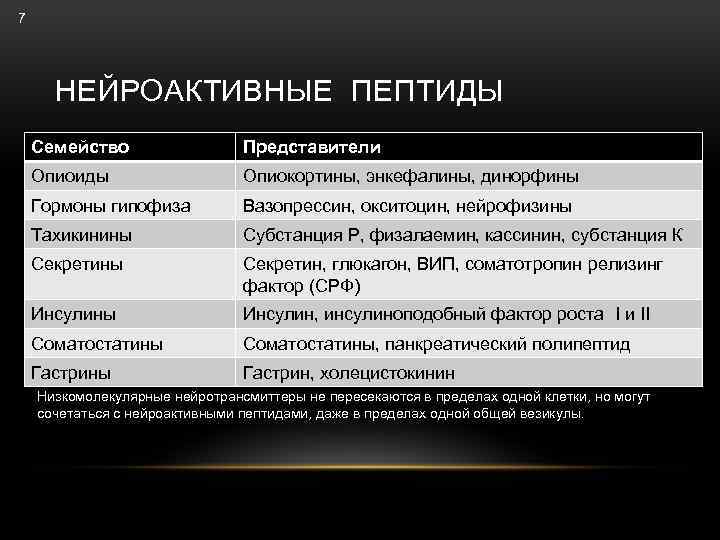 7

НЕЙРОАКТИВНЫЕ ПЕПТИДЫ

| Семейство | Представители |
|---|---|
| Опиоиды | Опиокортины, энкефалины, динорфины |
| Гормоны гипофиза | Вазопрессин, окситоцин, нейрофизины |
| Тахикинины | Субстанция Р, физалаемин, кассинин, субстанция К |
| Секретины | Секретин, глюкагон, ВИП, соматотропин релизинг фактор (СРФ) |
| Инсулины | Инсулин, инсулиноподобный фактор роста I и II |
| Соматостатины | Соматостатины, панкреатический полипептид |
| Гастрины | Гастрин, холецистокинин |

Низкомолекулярные нейротрансмиттеры не пересекаются в пределах одной клетки, но могут сочетаться с нейроактивными пептидами, даже в пределах одной общей везикулы.